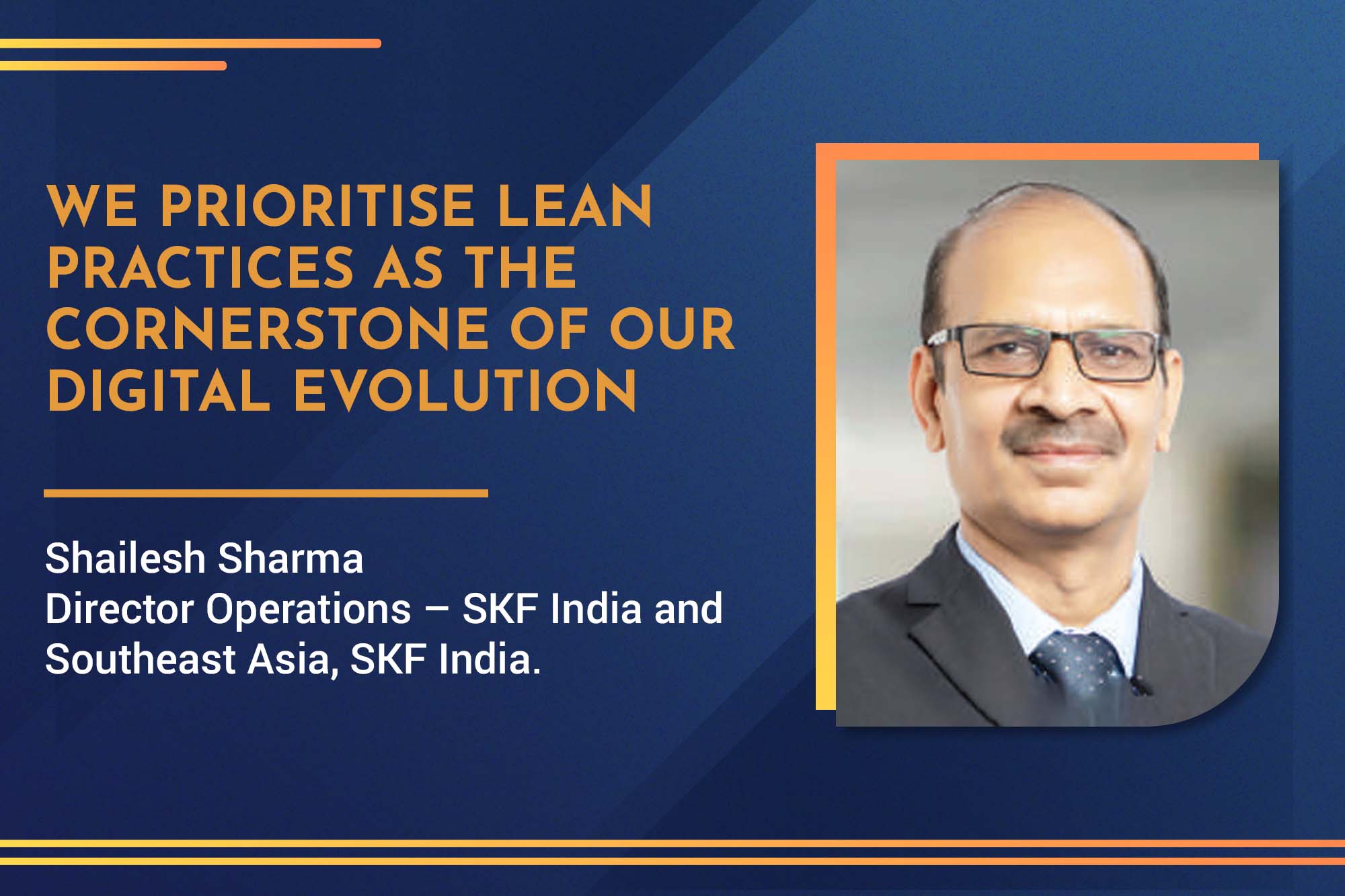 WE PRIORITISE LEAN PRACTICES AS THE CORNERSTONE OF OUR DIGITAL EVOLUTION

Shailesh Sharma
Director Operations – SKF India and Southeast Asia, SKF India.